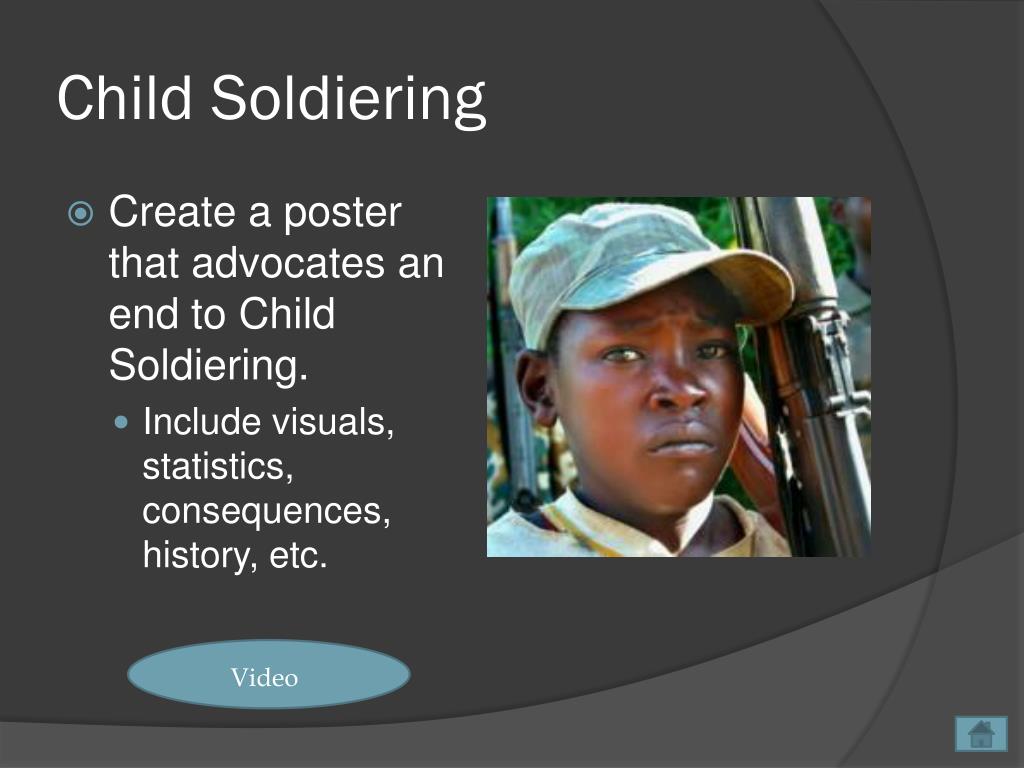 Child Soldiering

Create a poster that advocates an end to Child Soldiering.

Include visuals, statistics, consequences, history, etc.

Video